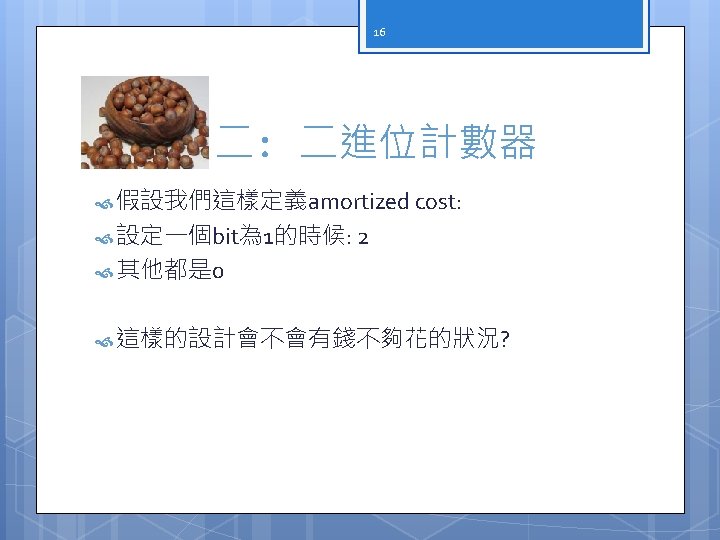 16

二：二進位計數器

假設我們這樣定義amortized cost:

設定一個bit為1的時候: 2

其他都是0

這樣的設計會不會有錢不夠花的狀況?